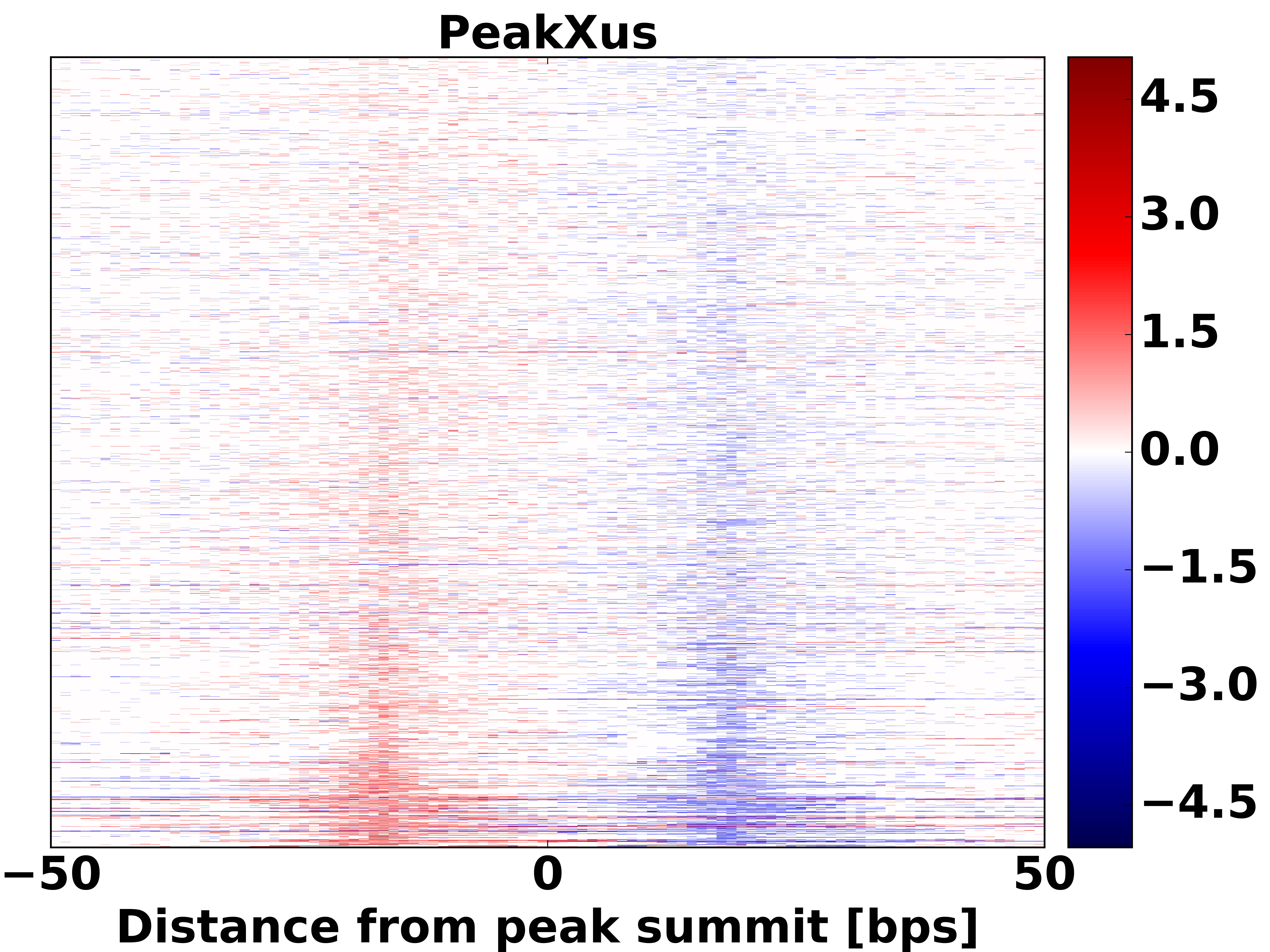 PeakXus

4.5
3.0
1.5
0.0
−1.5
−3.0
−4.5

−50
0
50

Distance from peak summit [bps]